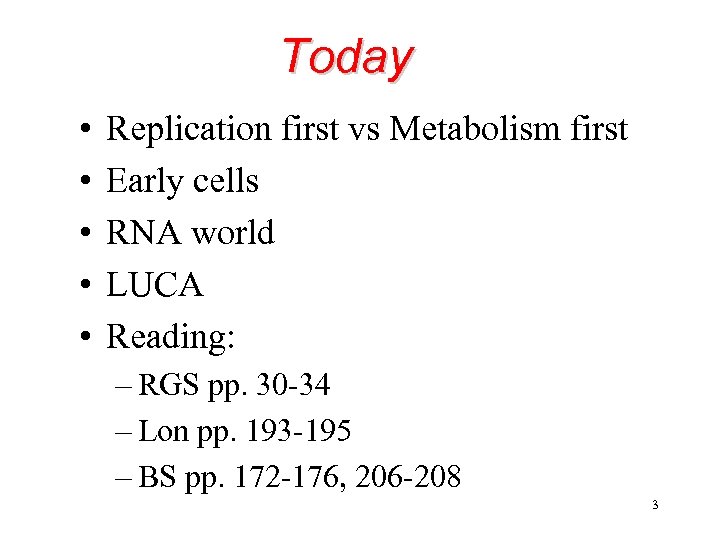 Today

• Replication first vs Metabolism first
• Early cells
• RNA world
• LUCA
• Reading:
– RGS pp. 30-34
– Lon pp. 193-195
– BS pp. 172-176, 206-208

3